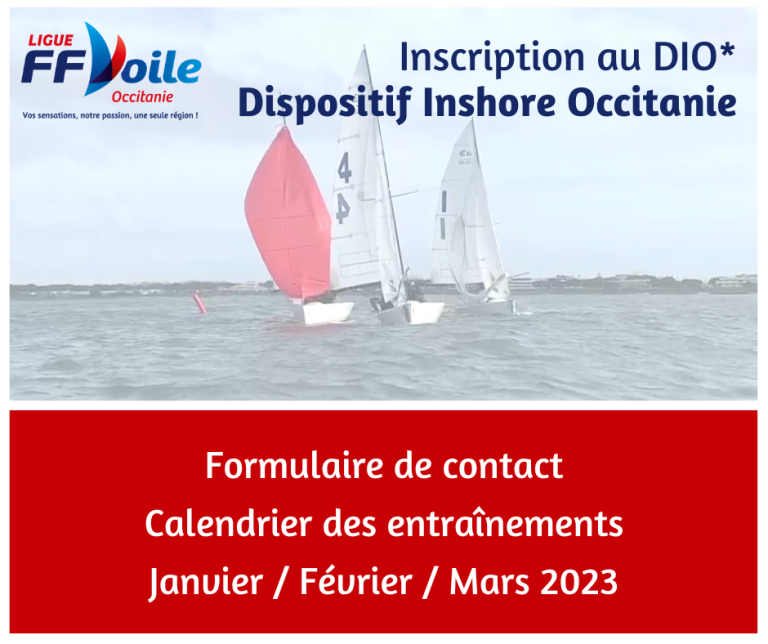 LIGUE
FFVoile
Occitanie
Vos sensations, notre passion, une seule région !

Inscription au DIO*
Dispositif Inshore Occitanie

4
4

1
1

Formulaire de contact
Calendrier des entraînements
Janvier / Février / Mars 2023